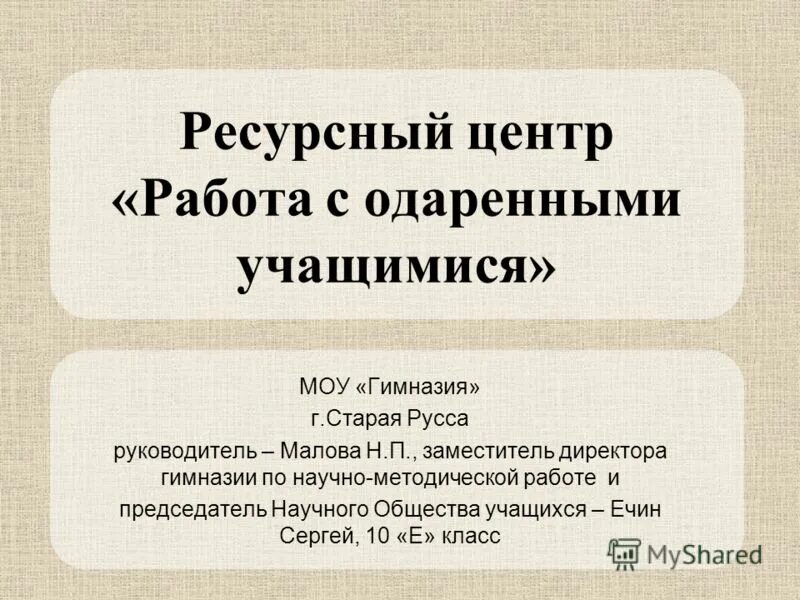 Ресурсный центр «Работа с одаренными учащимися»

МОУ «Гимназия»
г.Старая Русса
руководитель – Малова Н.П., заместитель директора гимназии по научно-методической работе и
председатель Научного Общества учащихся – Ечин Сергей, 10 «Е» класс

MyShared